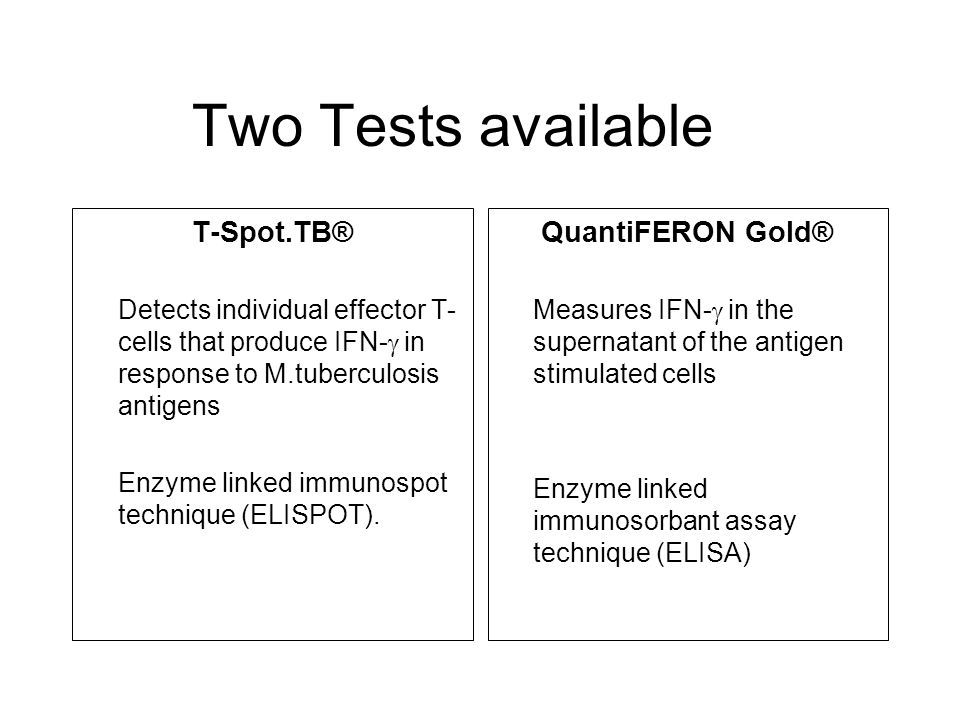 Two Tests available

T-Spot.TB®

Detects individual effector T-cells that produce IFN-$\gamma$ in response to M.tuberculosis antigens

Enzyme linked immunospot technique (ELISPOT).

QuantiFERON Gold®

Measures IFN-$\gamma$ in the supernatant of the antigen stimulated cells

Enzyme linked immunosorbant assay technique (ELISA)